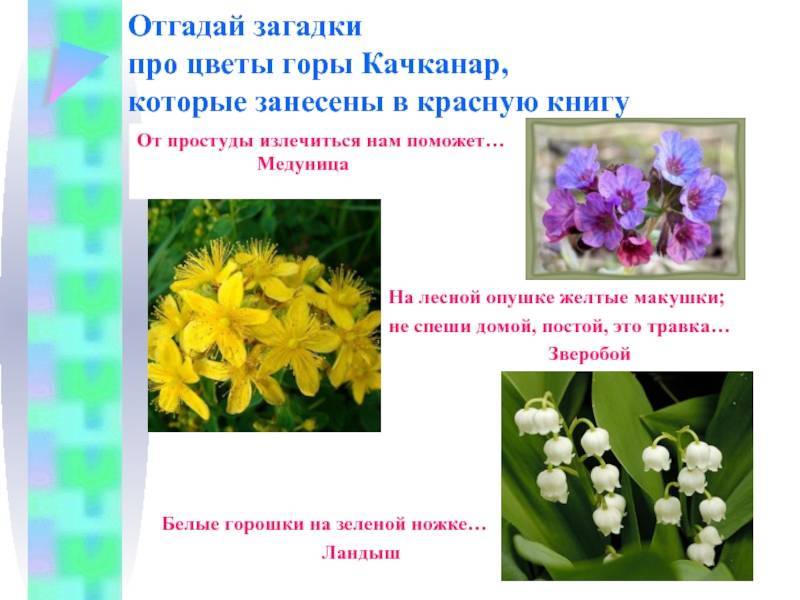 Отгадай загадки
про цветы горы Качканар,
которые занесены в красную книгу

От простуды излечиться нам поможет…
Медуница

На лесной опушке желтые макушки;
не спеши домой, постой, это травка…
Зверобой

Белые горошки на зеленой ножке…
Ландыш